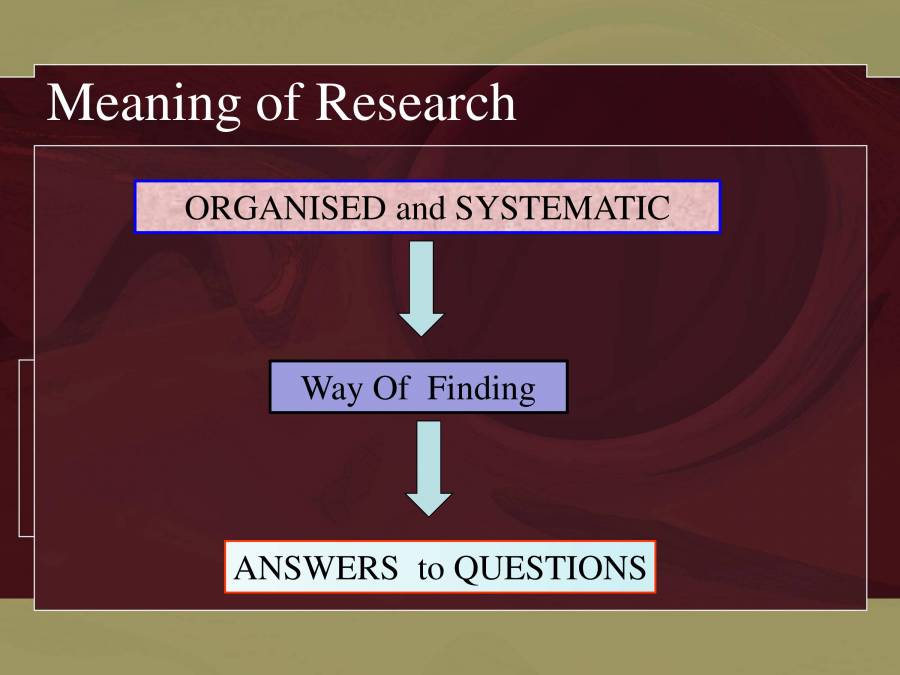 Meaning of Research

ORGANISED and SYSTEMATIC

Way Of Finding

ANSWERS to QUESTIONS